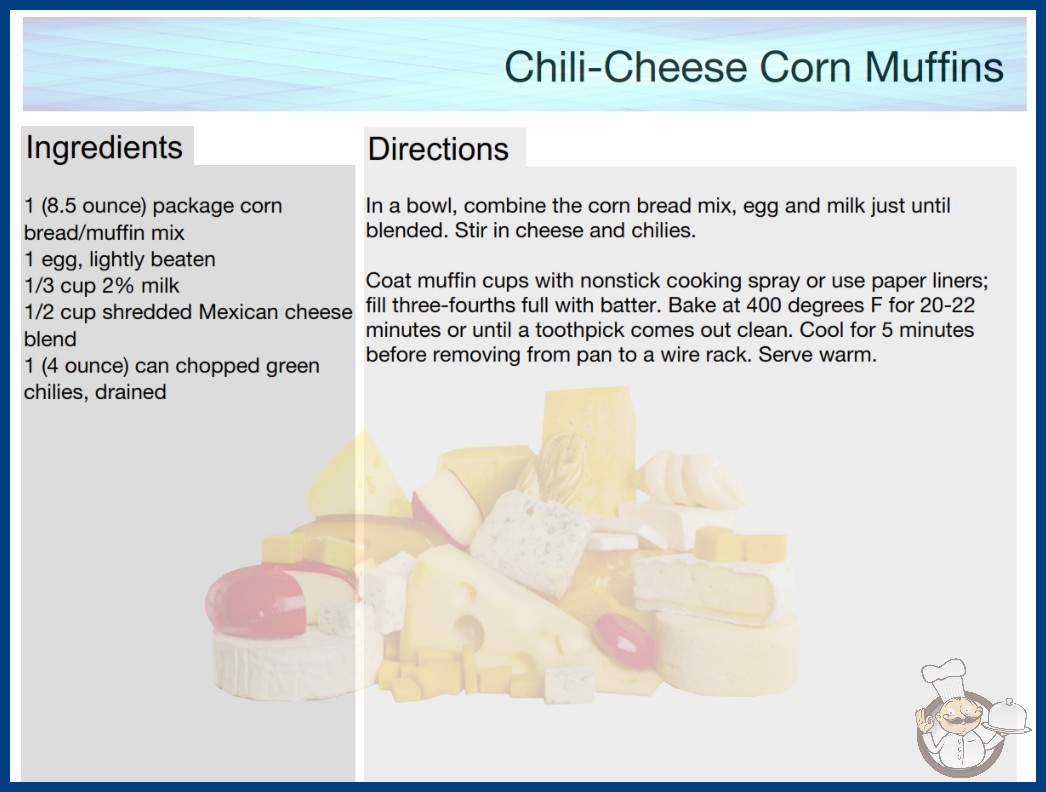 Chili-Cheese Corn Muffins

Ingredients

1 (8.5 ounce) package corn bread/muffin mix
1 egg, lightly beaten
1/3 cup 2% milk
1/2 cup shredded Mexican cheese blend
1 (4 ounce) can chopped green chilies, drained

Directions

In a bowl, combine the corn bread mix, egg and milk just until blended. Stir in cheese and chilies.

Coat muffin cups with nonstick cooking spray or use paper liners; fill three-fourths full with batter. Bake at 400 degrees F for 20-22 minutes or until a toothpick comes out clean. Cool for 5 minutes before removing from pan to a wire rack. Serve warm.